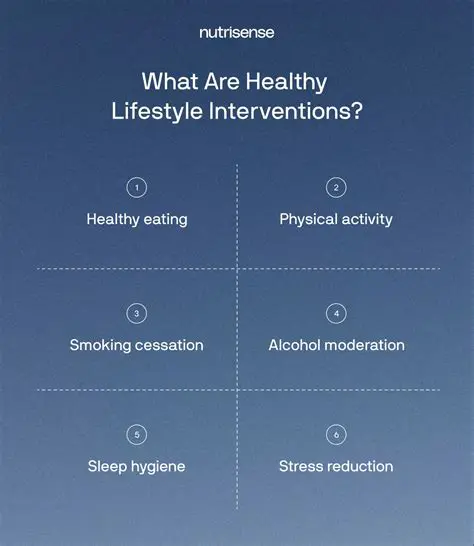 nutrisense

What Are Healthy Lifestyle Interventions?

1
Healthy eating

2
Physical activity

3
Smoking cessation

4
Alcohol moderation

5
Sleep hygiene

6
Stress reduction